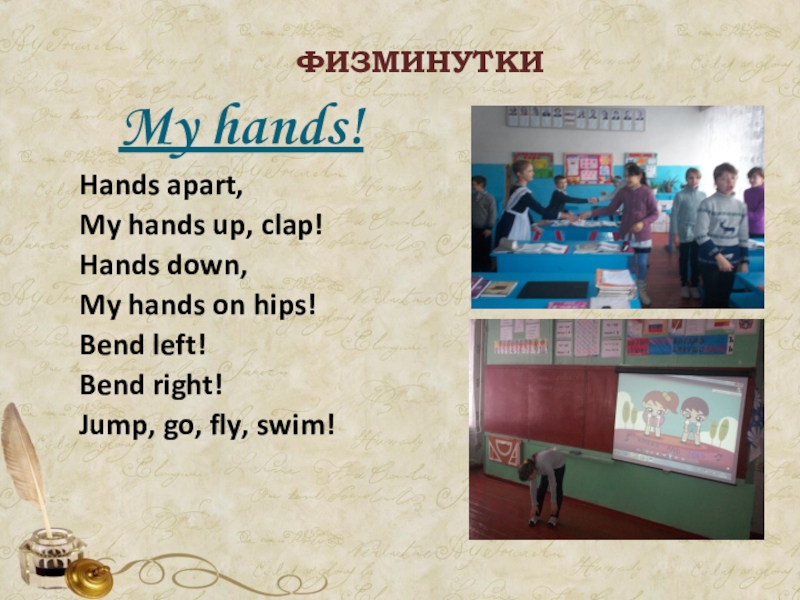 ФИЗМИНУТКИ

My hands!

Hands apart,
My hands up, clap!
Hands down,
My hands on hips!
Bend left!
Bend right!
Jump, go, fly, swim!